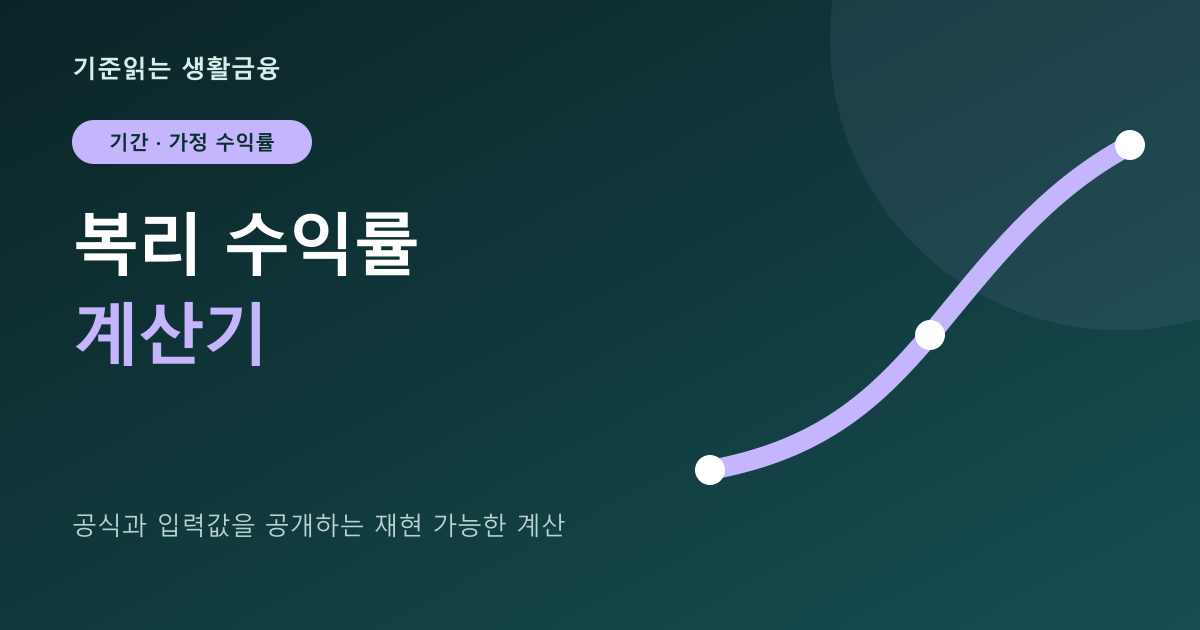 기준읽는 생활금융

기간 · 가정 수익률

복리 수익률
계산기

공식과 입력값을 공개하는 재현 가능한 계산